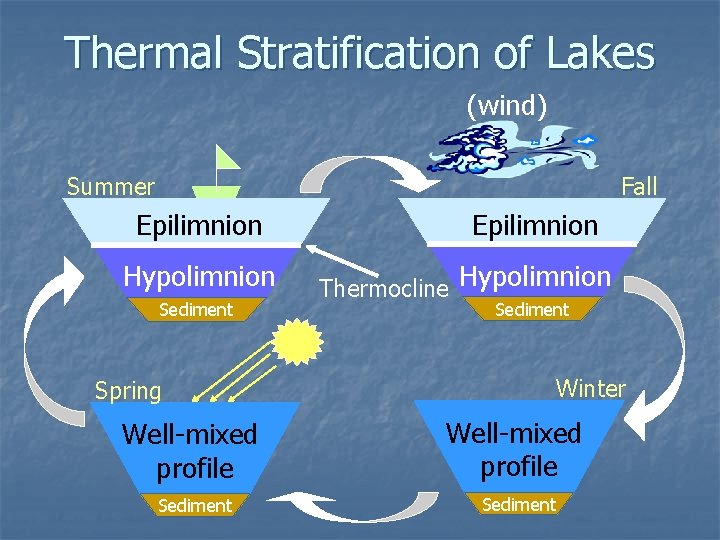 Thermal Stratification of Lakes

(wind)

Summer

Epilimnion

Hypolimnion

Sediment

Thermocline

Fall

Epilimnion

Hypolimnion

Sediment

Spring

Well-mixed profile

Sediment

Winter

Well-mixed profile

Sediment